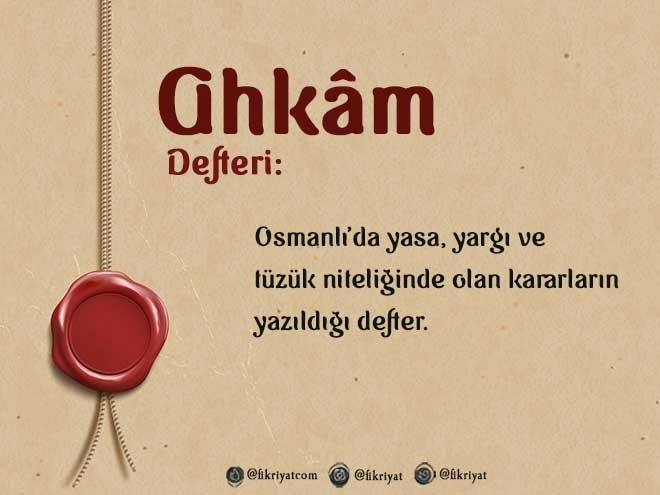 Ahkâm

Defteri:

Osmanlı'da yasa, yargı ve tüzük niteliğinde olan kararların yazıldığı defter.

@fikriyatcom @fikriyat @fikriyat